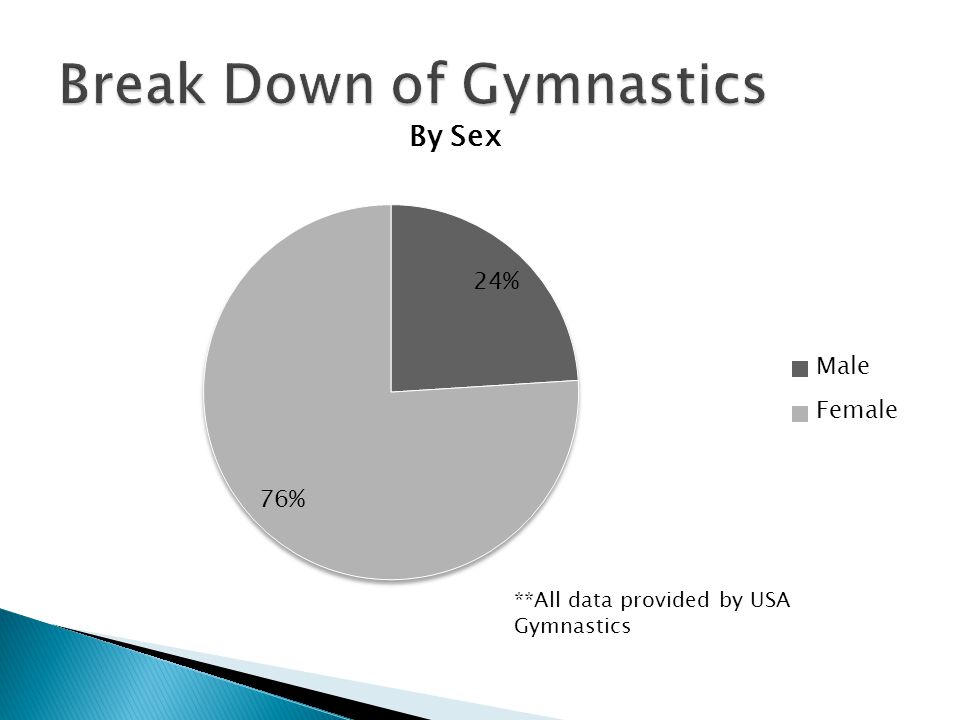 Break Down of Gymnastics

By Sex

24%

76%

Male

Female

**All data provided by USA Gymnastics